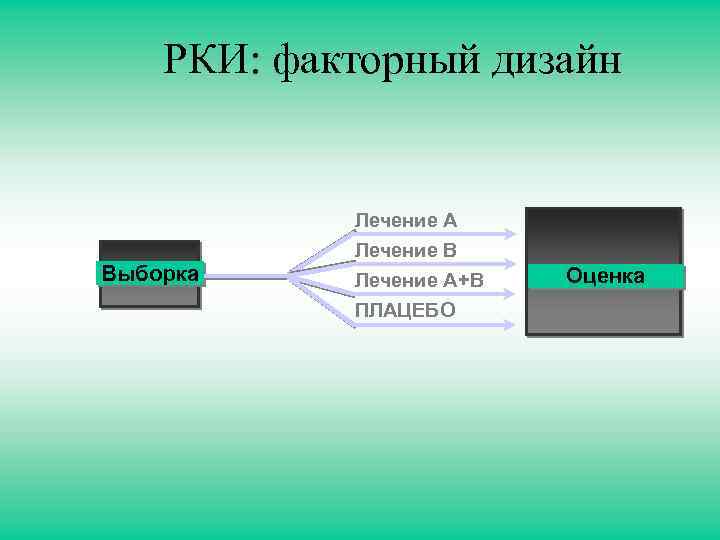 РКИ: факторный дизайн

Выборка

Лечение А
Лечение В
Лечение А+В
ПЛАЦЕБО

Оценка